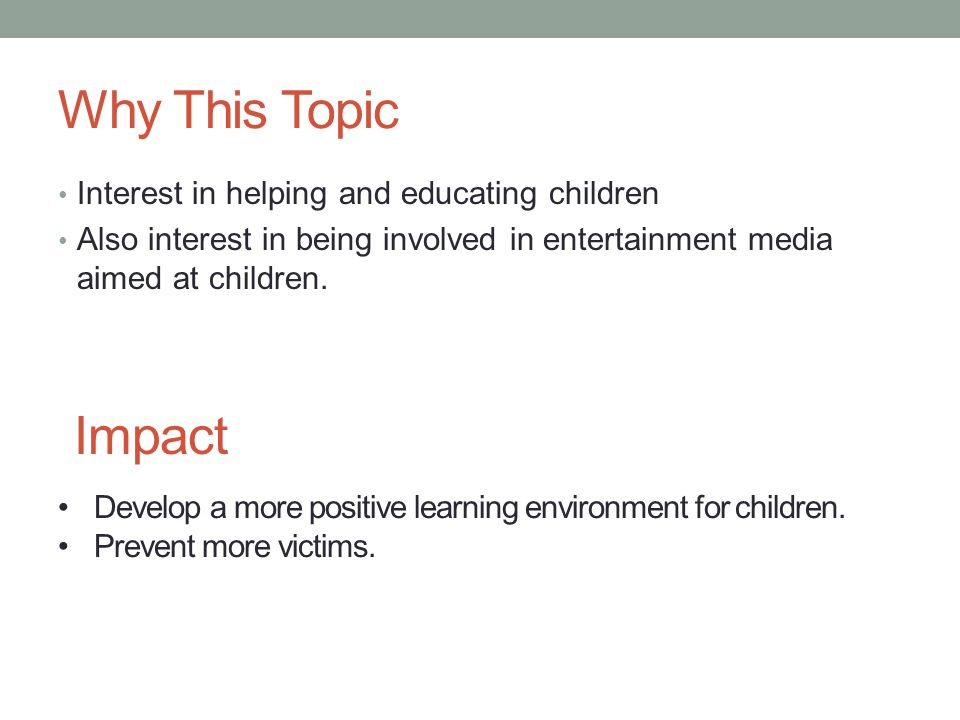 Why This Topic

• Interest in helping and educating children
• Also interest in being involved in entertainment media aimed at children.

Impact

• Develop a more positive learning environment for children.
• Prevent more victims.